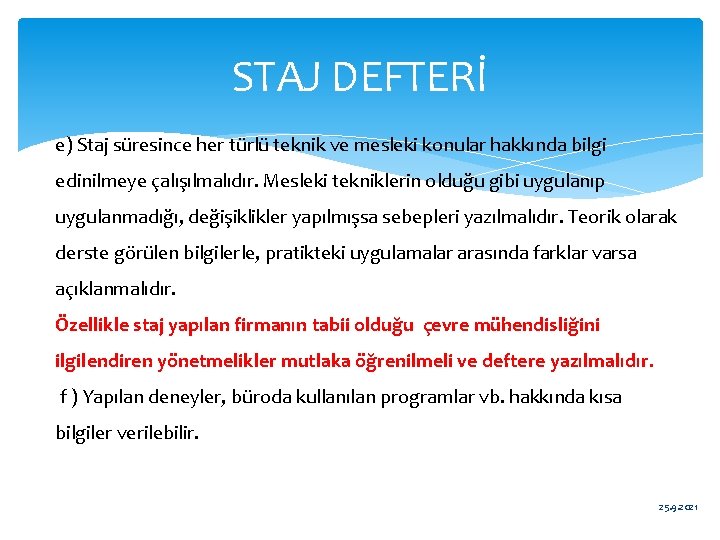 STAJ DEFTERİ

e) Staj süresince her türlü teknik ve mesleki konular hakkında bilgi edinilmeye çalışılmalıdır. Mesleki tekniklerin olduğu gibi uygulanıp uygulanmadığı, değişiklikler yapılmışsa sebepleri yazılmalıdır. Teorik olarak derste görülen bilgilerle, pratikteki uygulamalar arasında farklar varsa açıklanmalıdır.

Özellikle staj yapılan firmanın tabii olduğu çevre mühendisliğini ilgilendiren yönetmelikler mutlaka öğrenilmeli ve deftere yazılmalıdır.

f ) Yapılan deneyler, büroda kullanılan programlar vb. hakkında kısa bilgiler verilebilir.

25.9.2021